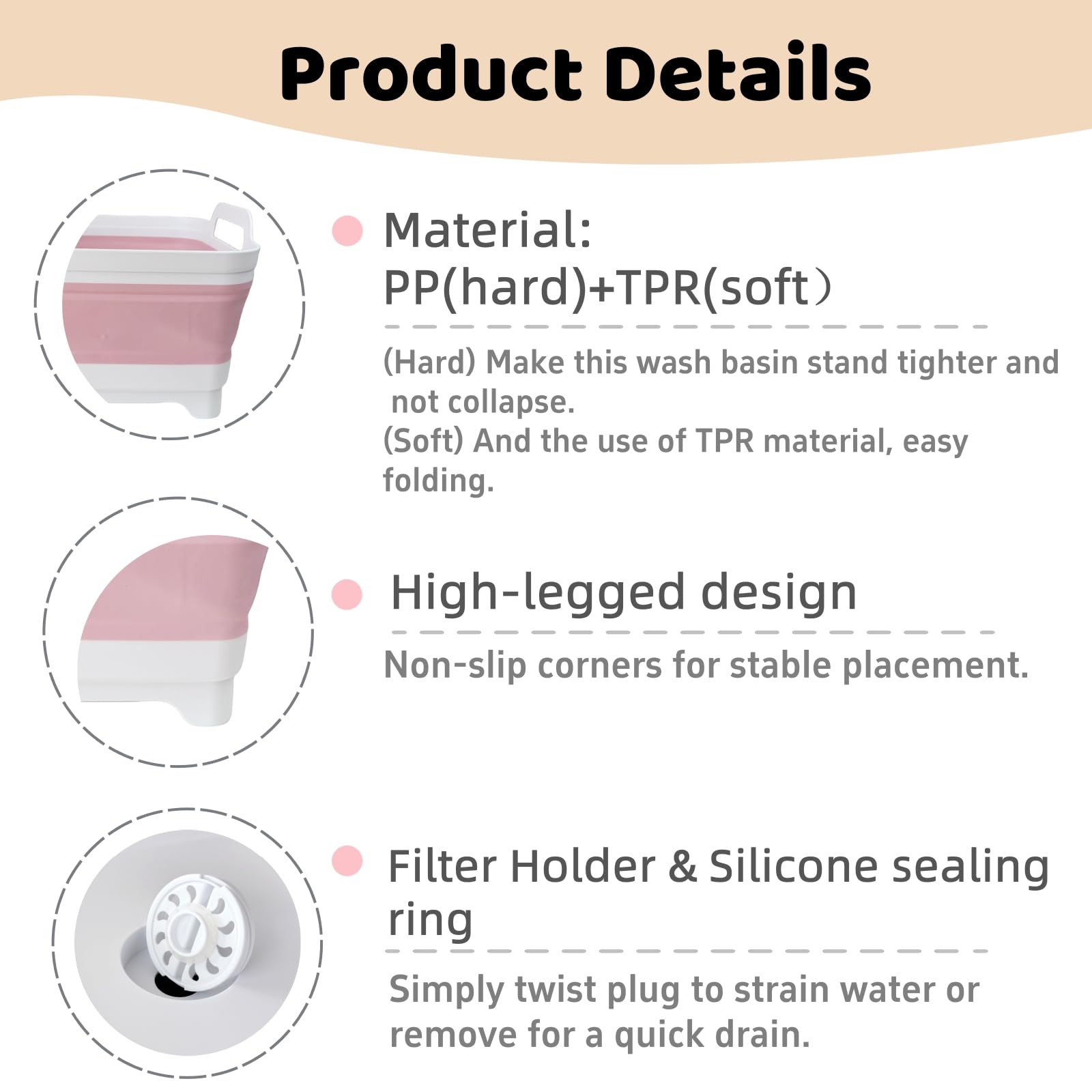 Product Details

Material:
PP(hard)+TPR(soft）

(Hard) Make this wash basin stand tighter and not collapse.
(Soft) And the use of TPR material, easy folding.

High-legged design

Non-slip corners for stable placement.

Filter Holder & Silicone sealing ring

Simply twist plug to strain water or remove for a quick drain.